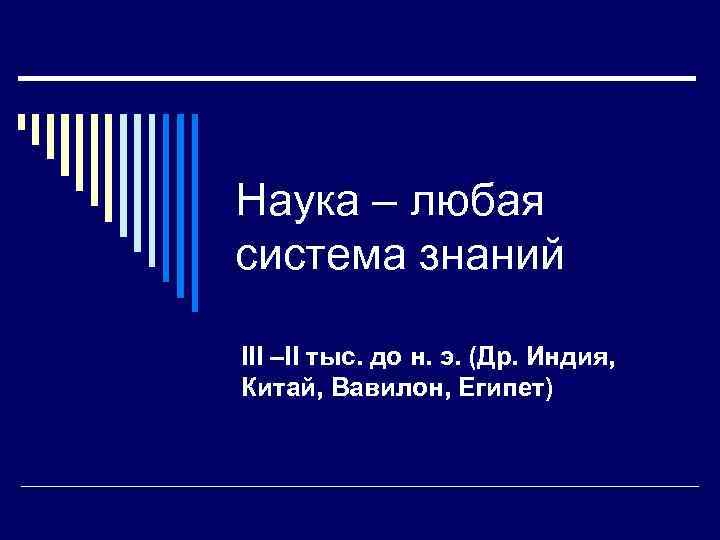 Наука – любая система знаний

III –II тыс. до н. э. (Др. Индия, Китай, Вавилон, Египет)